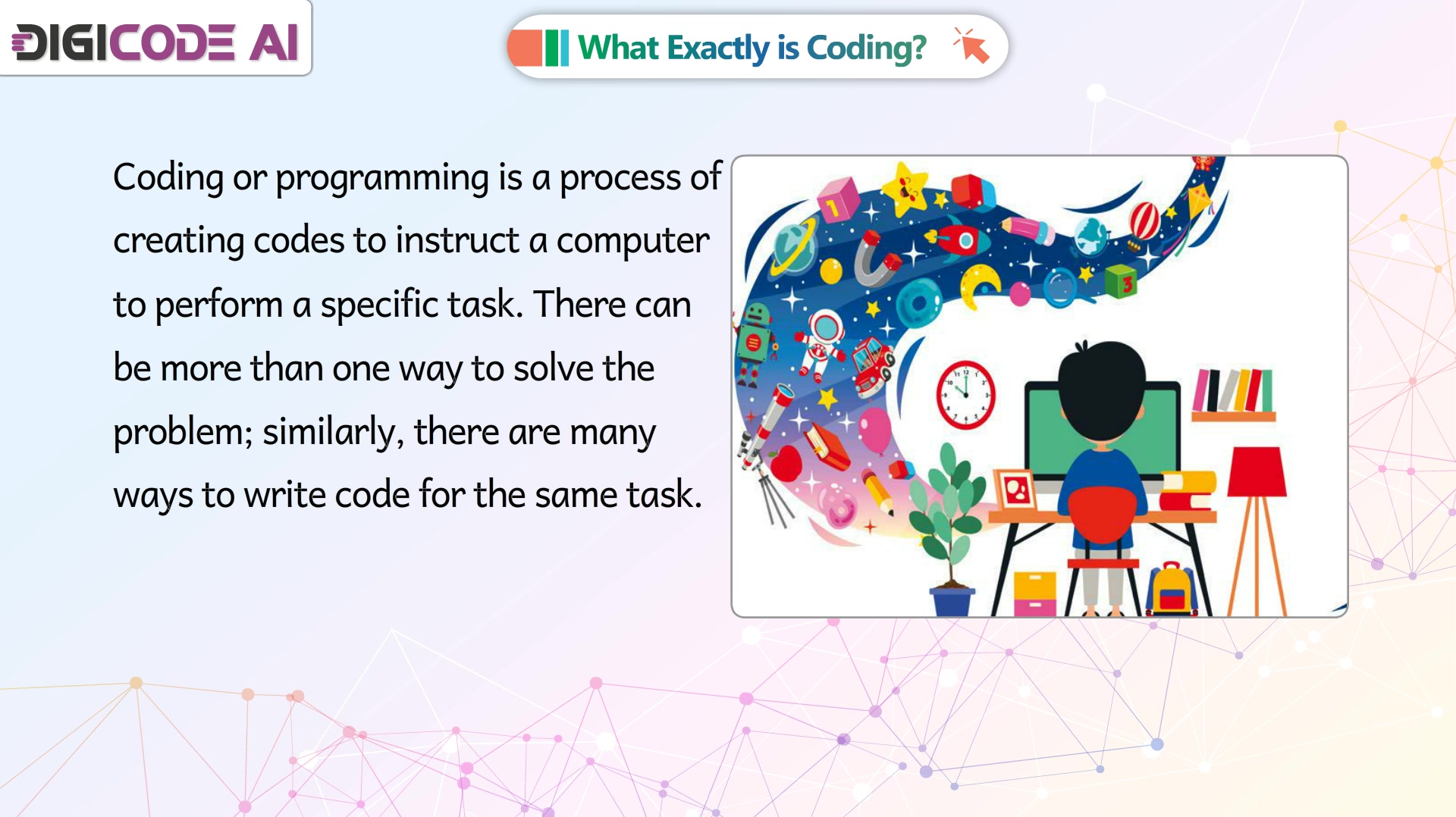 DIGICODE AI

What Exactly is Coding?

Coding or programming is a process of creating codes to instruct a computer to perform a specific task. There can be more than one way to solve the problem; similarly, there are many ways to write code for the same task.